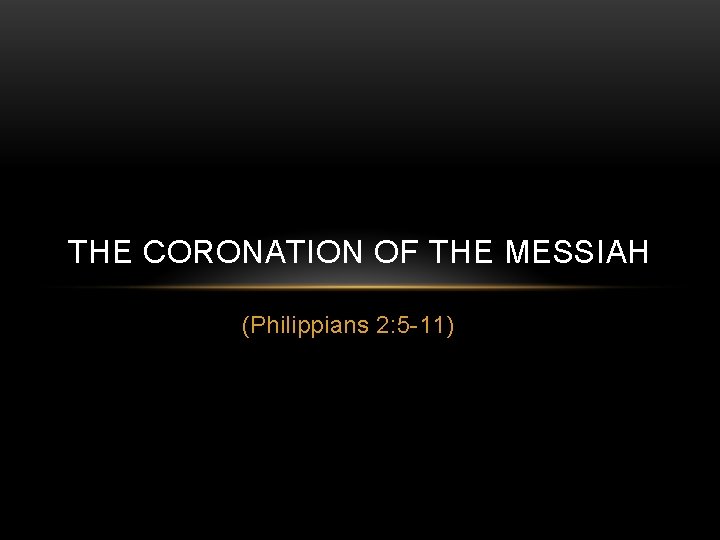 THE CORONATION OF THE MESSIAH

(Philippians 2:5-11)